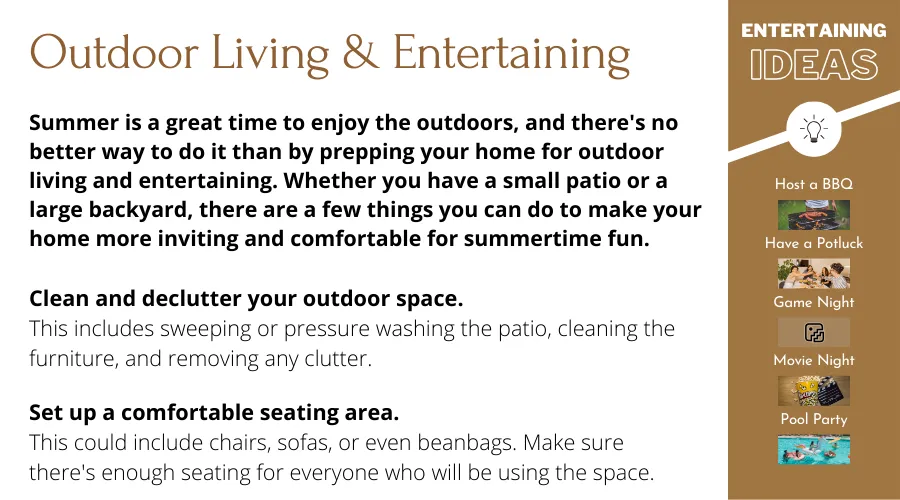 Outdoor Living & Entertaining

Summer is a great time to enjoy the outdoors, and there's no better way to do it than by prepping your home for outdoor living and entertaining. Whether you have a small patio or a large backyard, there are a few things you can do to make your home more inviting and comfortable for summertime fun.

Clean and declutter your outdoor space.
This includes sweeping or pressure washing the patio, cleaning the furniture, and removing any clutter.

Set up a comfortable seating area.
This could include chairs, sofas, or even beanbags. Make sure there's enough seating for everyone who will be using the space.

ENTERTAINING
IDEAS

Host a BBQ

Have a Potluck

Game Night

Movie Night

Pool Party